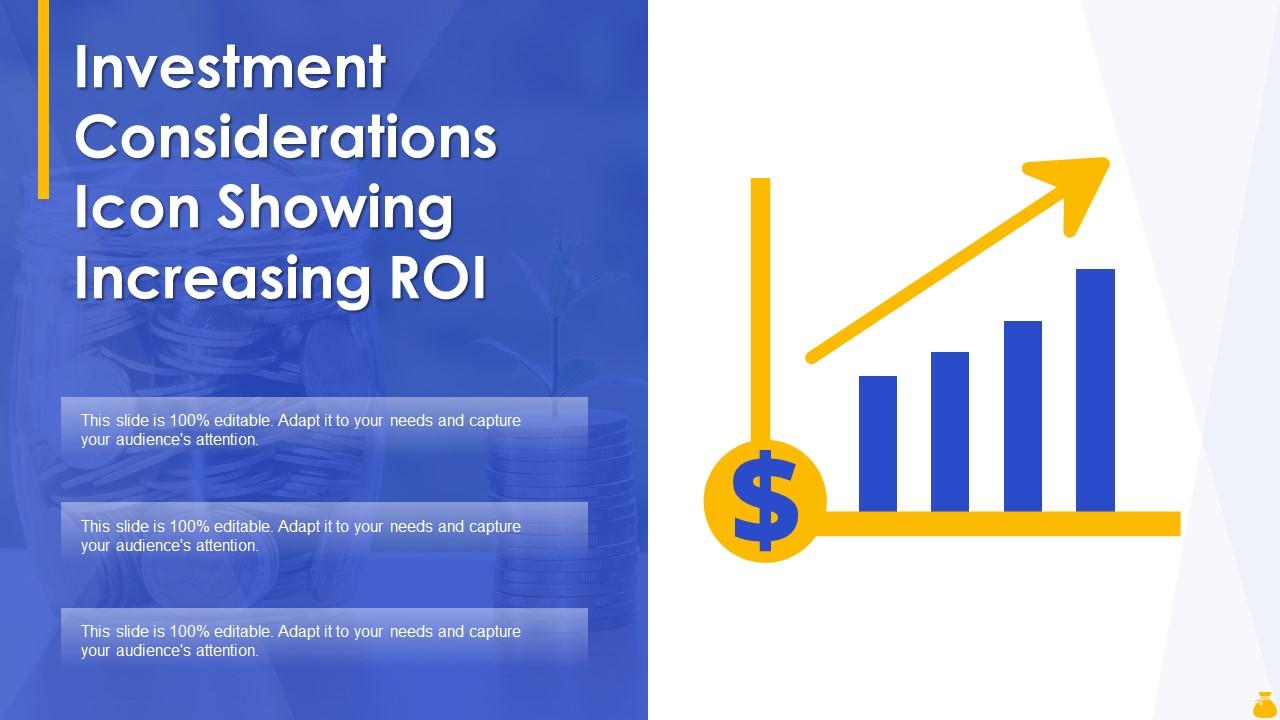 Investment Considerations Icon Showing Increasing ROI

This slide is 100% editable. Adapt it to your needs and capture your audience's attention.

This slide is 100% editable. Adapt it to your needs and capture your audience's attention.

This slide is 100% editable. Adapt it to your needs and capture your audience's attention.

$